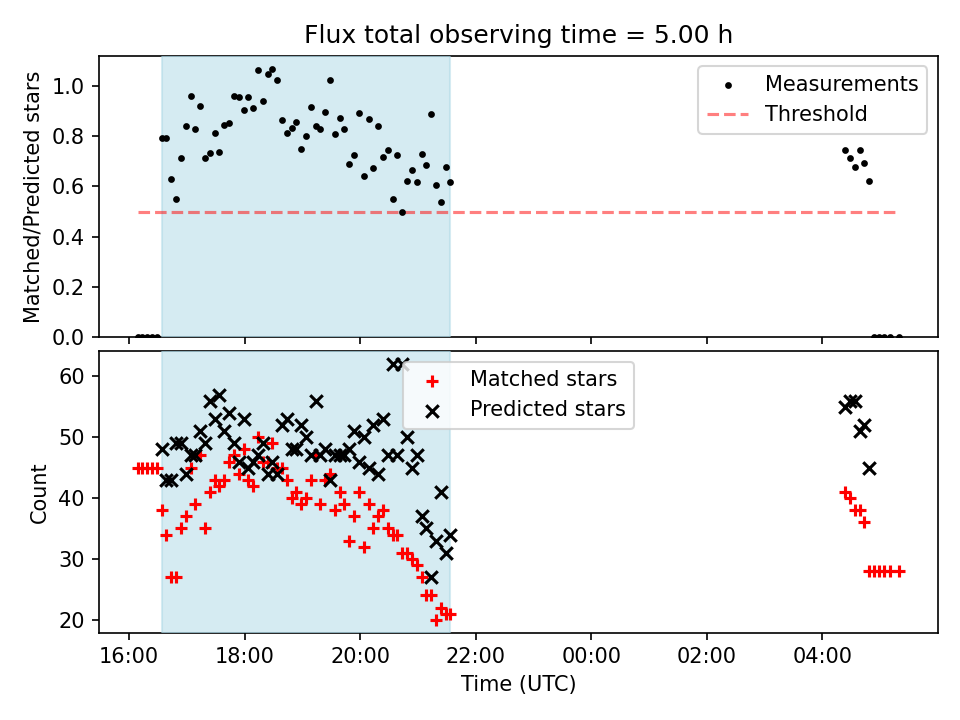 Flux total observing time = 5.00 h

Matched/Predicted stars

1.0
0.8
0.6
0.4
0.2
0.0

Measurements
Threshold

Count

60
50
40
30
20

Matched stars
Predicted stars

16:00
18:00
20:00
22:00
00:00
02:00
04:00

Time (UTC)